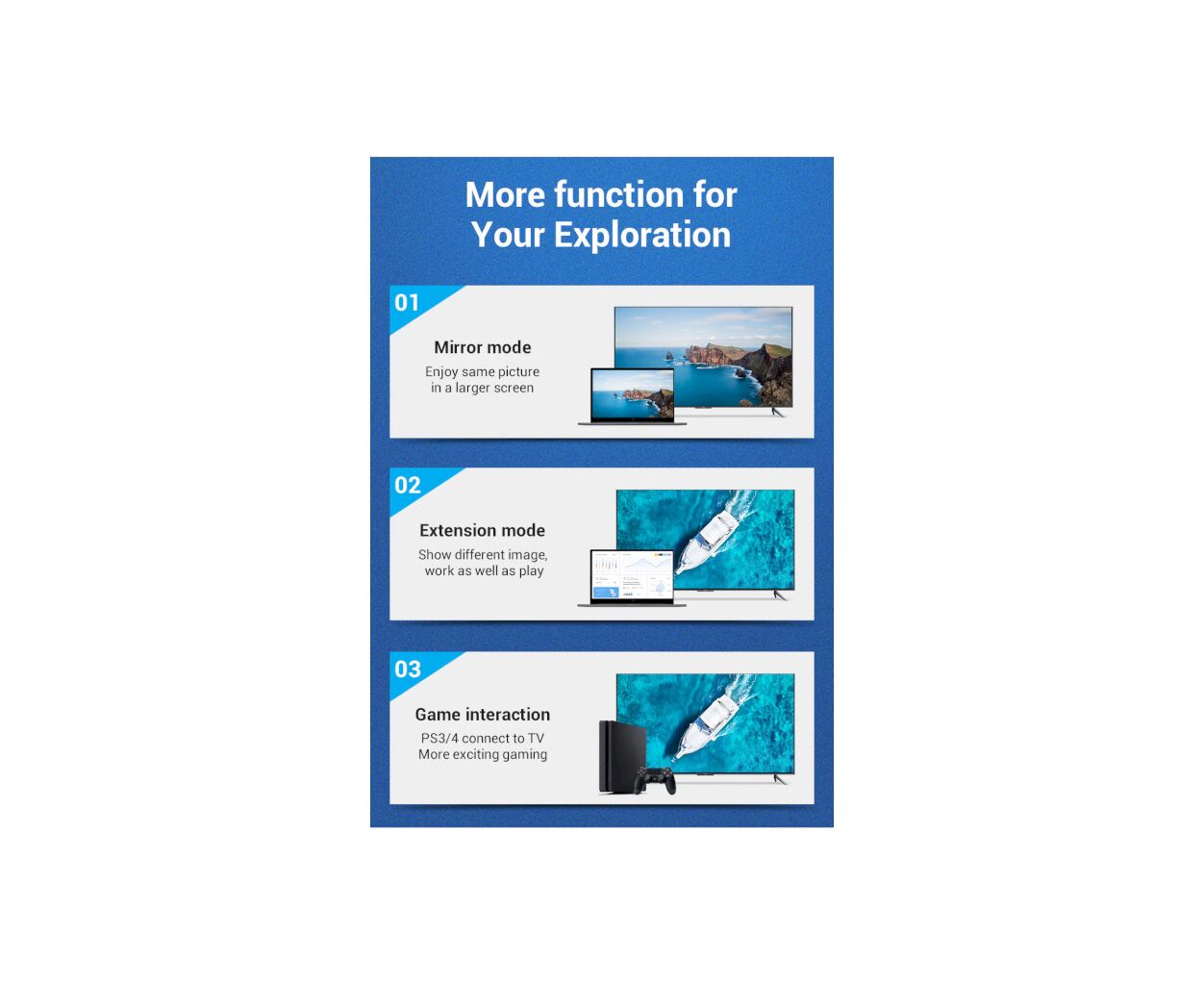 More function for Your Exploration

01

Mirror mode

Enjoy same picture in a larger screen

02

Extension mode

Show different image, work as well as play

03

Game interaction

PS3/4 connect to TV
More exciting gaming